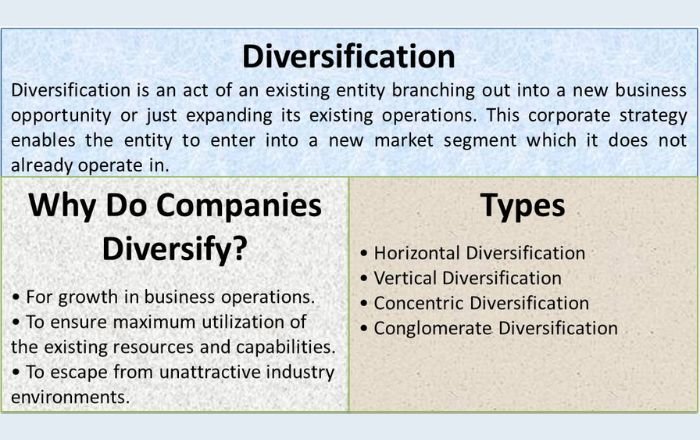 Diversification

Diversification is an act of an existing entity branching out into a new business opportunity or just expanding its existing operations. This corporate strategy enables the entity to enter into a new market segment which it does not already operate in.

Why Do Companies Diversify?

• For growth in business operations.
• To ensure maximum utilization of the existing resources and capabilities.
• To escape from unattractive industry environments.

Types

• Horizontal Diversification
• Vertical Diversification
• Concentric Diversification
• Conglomerate Diversification